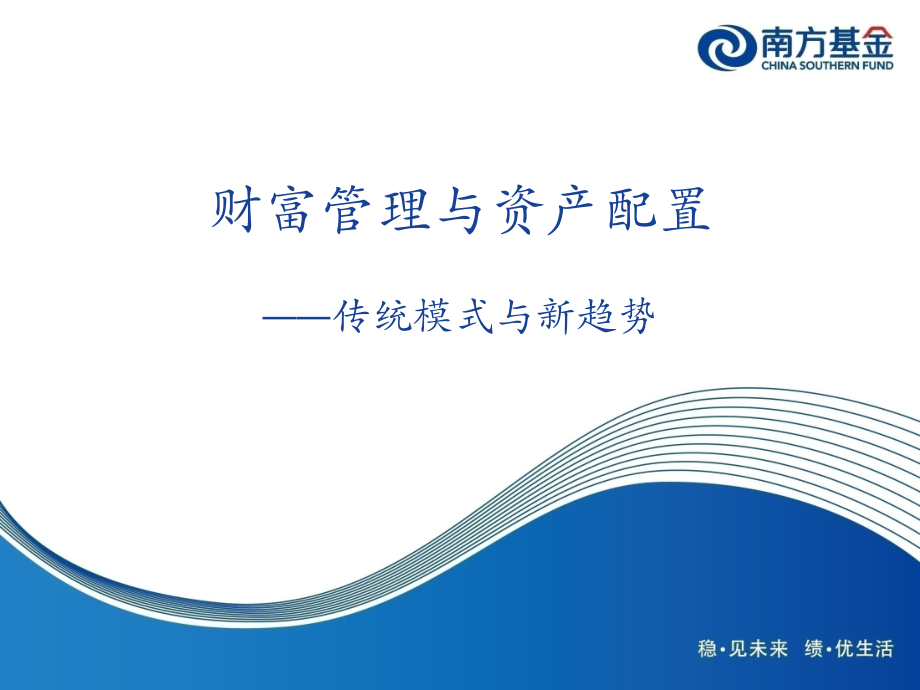 南方基金
CHINA SOUTHERN FUND

财富管理与资产配置

——传统模式与新趋势

稳·见未来 绩·优生活